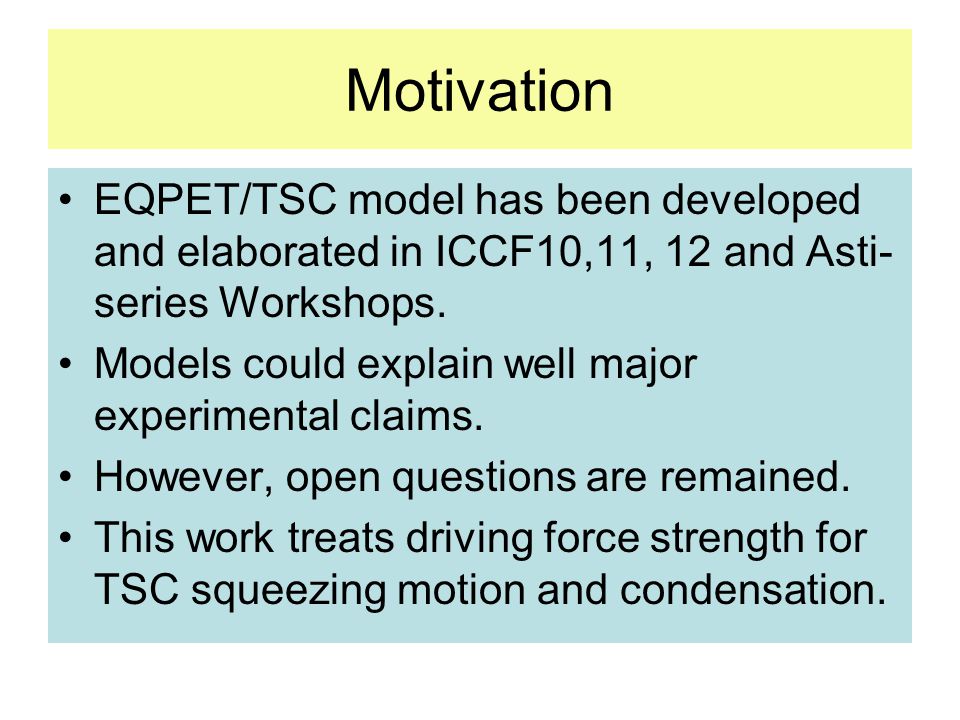 Motivation

• EQPET/TSC model has been developed and elaborated in ICCF10,11, 12 and Asti-series Workshops.
• Models could explain well major experimental claims.
• However, open questions are remained.
• This work treats driving force strength for TSC squeezing motion and condensation.